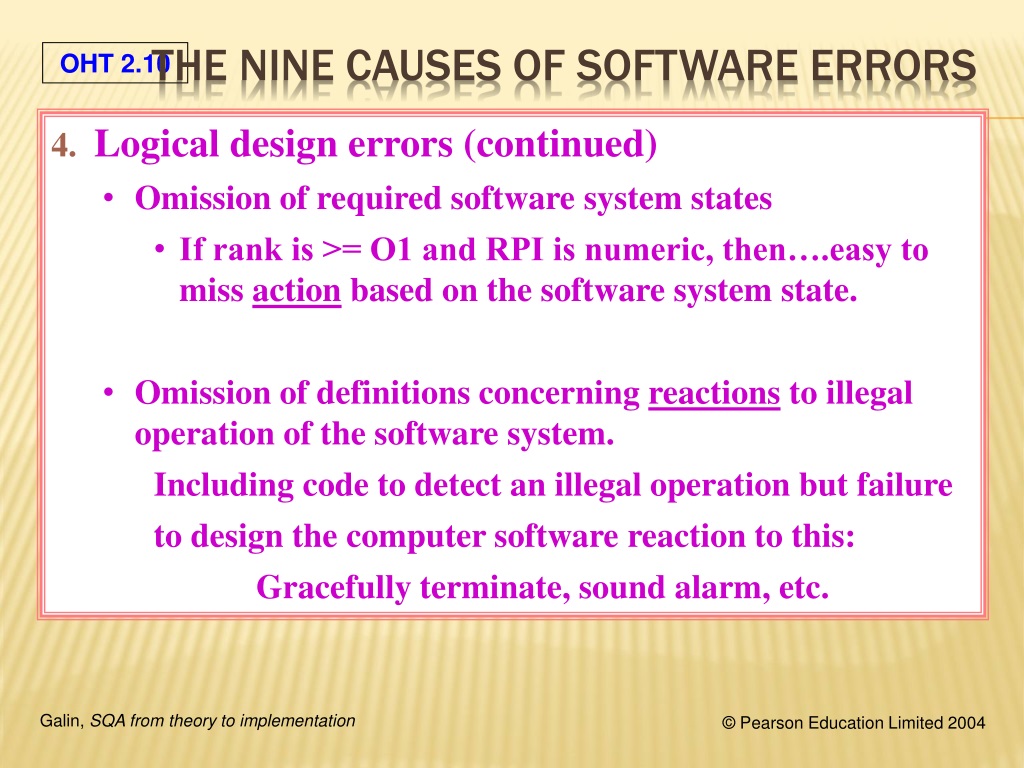 OHT 2.10

THE NINE CAUSES OF SOFTWARE ERRORS

4. Logical design errors (continued)

• Omission of required software system states

• If rank is >= O1 and RPI is numeric, then….easy to miss action based on the software system state.

• Omission of definitions concerning reactions to illegal operation of the software system.

Including code to detect an illegal operation but failure to design the computer software reaction to this:

Gracefully terminate, sound alarm, etc.

Galin, SQA from theory to implementation

© Pearson Education Limited 2004